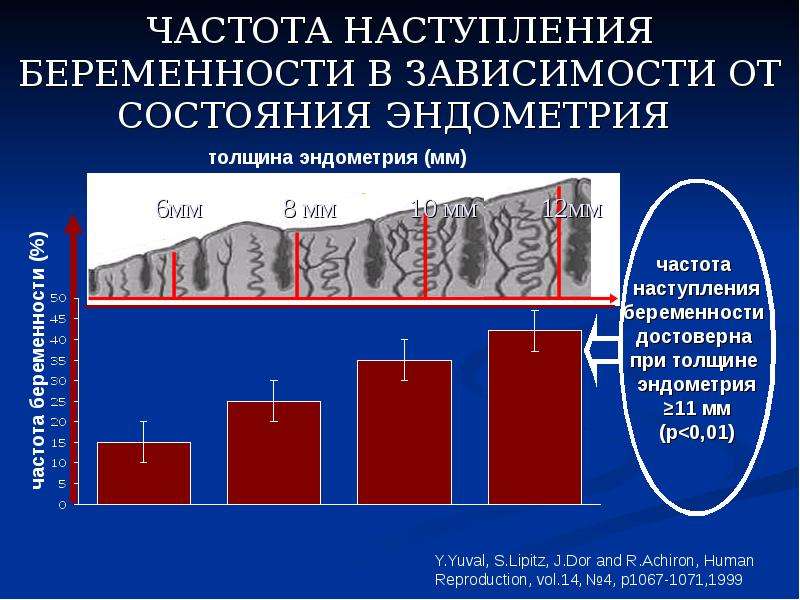 ЧАСТОТА НАСТУПЛЕНИЯ БЕРЕМЕННОСТИ В ЗАВИСИМОСТИ ОТ СОСТОЯНИЯ ЭНДОМЕТРИЯ

толщина эндометрия (мм)

6мм
8 мм
10 мм
12мм

частота беременности (%)

50
45
40
35
30
25
20
15
10
5
0

частота наступления беременности достоверна при толщине эндометрия ≥11 мм (p<0,01)

Y.Yuval, S.Lipitz, J.Dor and R.Achiron, Human Reproduction, vol.14, №4, p1067-1071,1999